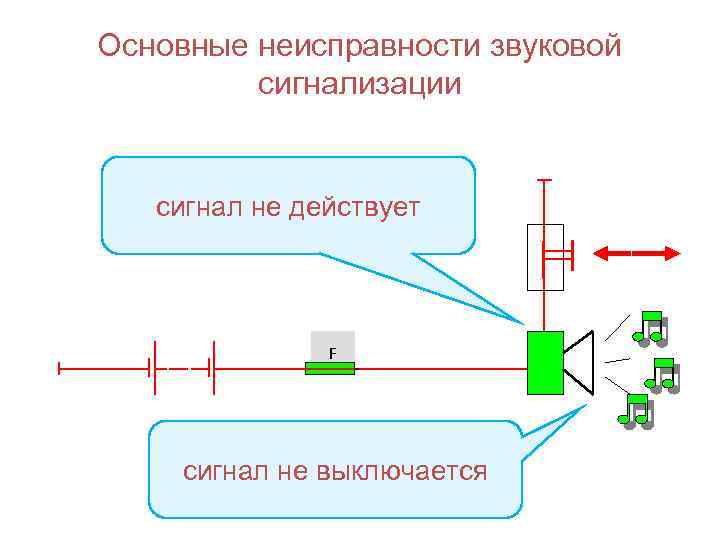 Основные неисправности звуковой сигнализации

сигнал не действует

F

сигнал не выключается